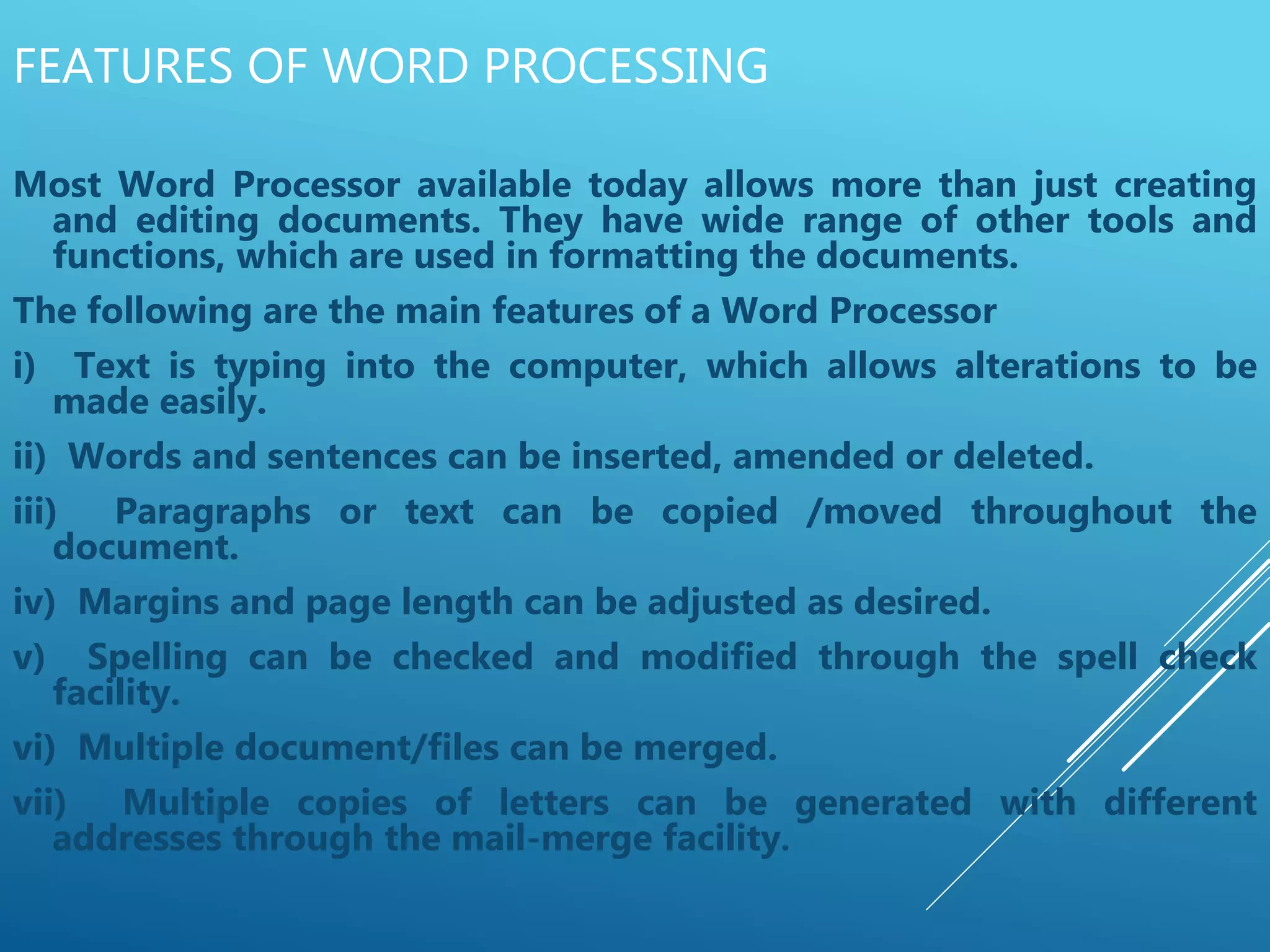 FEATURES OF WORD PROCESSING

Most Word Processor available today allows more than just creating and editing documents. They have wide range of other tools and functions, which are used in formatting the documents.

The following are the main features of a Word Processor

i) Text is typing into the computer, which allows alterations to be made easily.

ii) Words and sentences can be inserted, amended or deleted.

iii) Paragraphs or text can be copied /moved throughout the document.

iv) Margins and page length can be adjusted as desired.

v) Spelling can be checked and modified through the spell check facility.

vi) Multiple document/files can be merged.

vii) Multiple copies of letters can be generated with different addresses through the mail-merge facility.